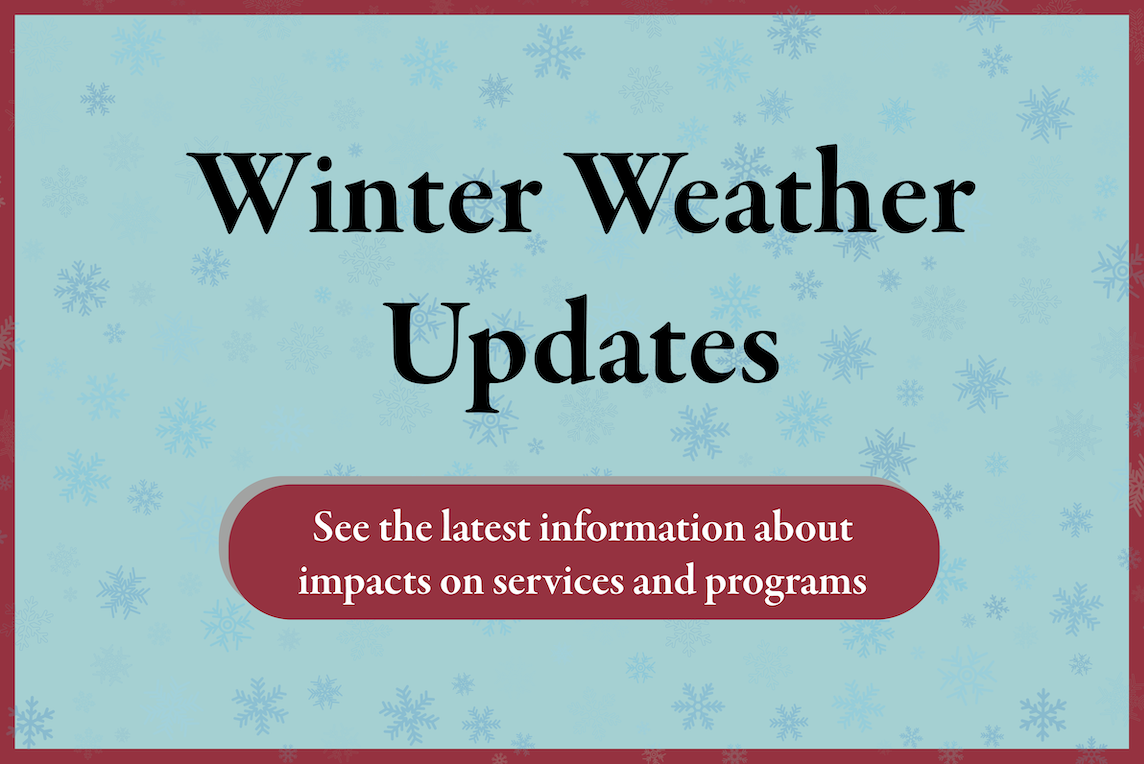 Winter Weather Updates

See the latest information about impacts on services and programs